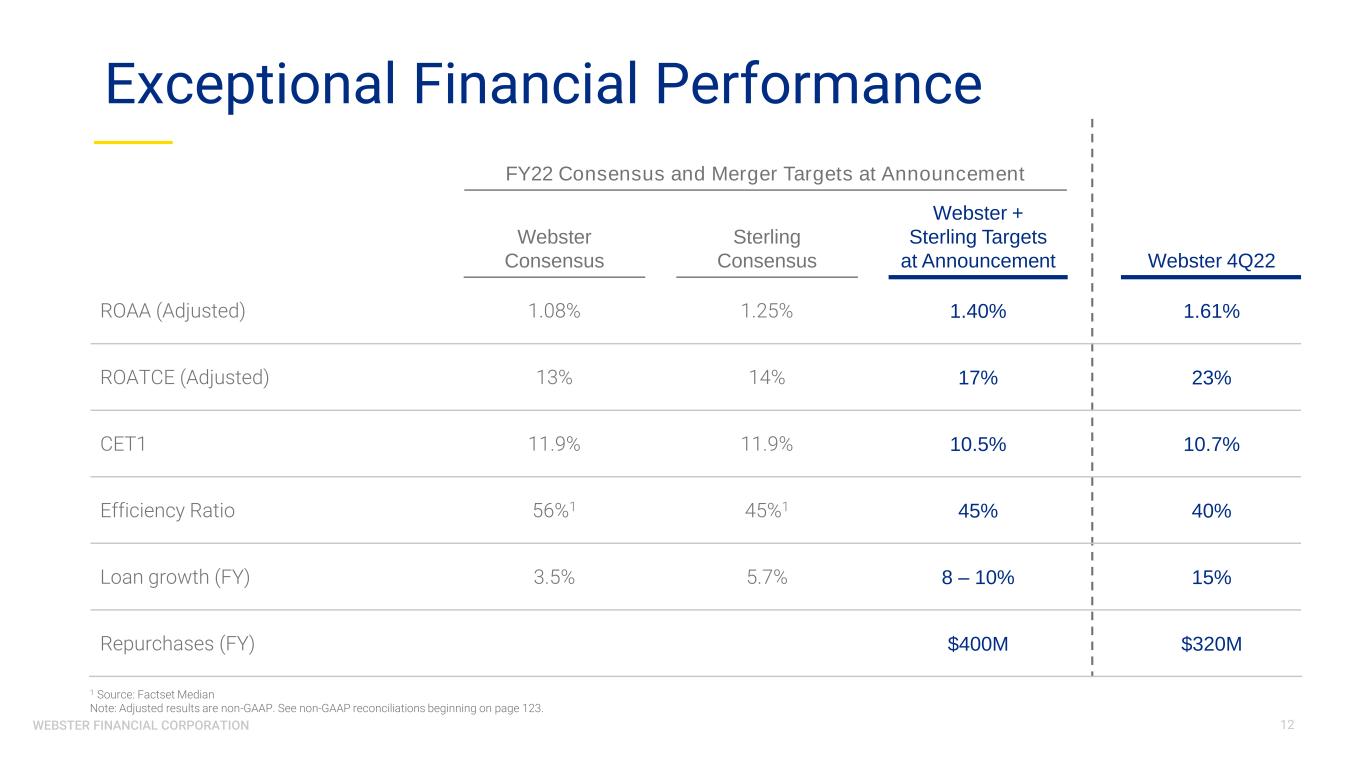 Exceptional Financial Performance

FY22 Consensus and Merger Targets at Announcement

| | Webster Consensus | Sterling Consensus | Webster + Sterling Targets at Announcement | Webster 4Q22 |
|---|---|---|---|---|
| ROAA (Adjusted) | 1.08% | 1.25% | 1.40% | 1.61% |
| ROATCE (Adjusted) | 13% | 14% | 17% | 23% |
| CET1 | 11.9% | 11.9% | 10.5% | 10.7% |
| Efficiency Ratio | 56%$^1$ | 45%$^1$ | 45% | 40% |
| Loan growth (FY) | 3.5% | 5.7% | 8 – 10% | 15% |
| Repurchases (FY) | | | \$400M | \$320M |

$^1$ Source: Factset Median
Note: Adjusted results are non-GAAP. See non-GAAP reconciliations beginning on page 123.

WEBSTER FINANCIAL CORPORATION

12